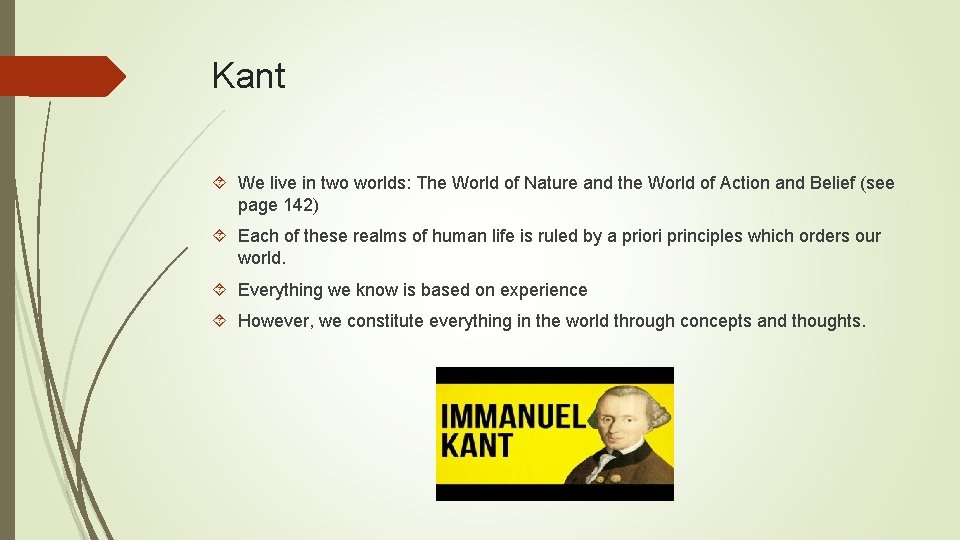 Kant

We live in two worlds: The World of Nature and the World of Action and Belief (see page 142)

Each of these realms of human life is ruled by a priori principles which orders our world.

Everything we know is based on experience

However, we constitute everything in the world through concepts and thoughts.

IMMANUEL KANT